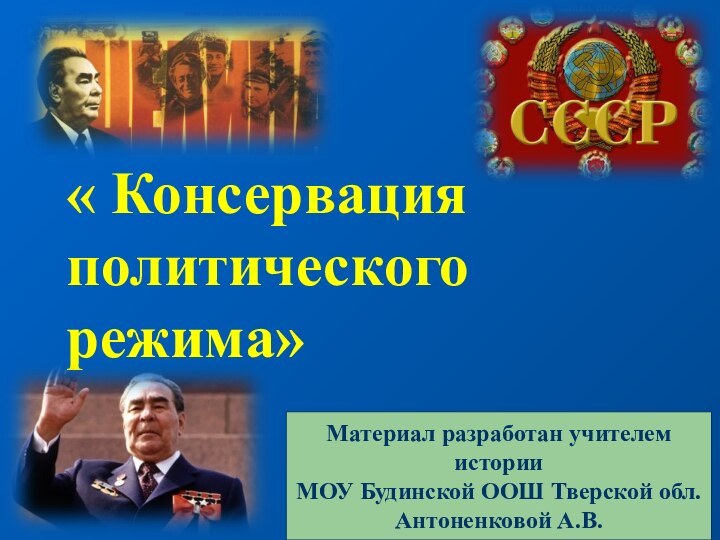 СССР

« Консервация политического режима»

Материал разработан учителем истории
МОУ Будинской ООШ Тверской обл.
Антоненковой А.В.